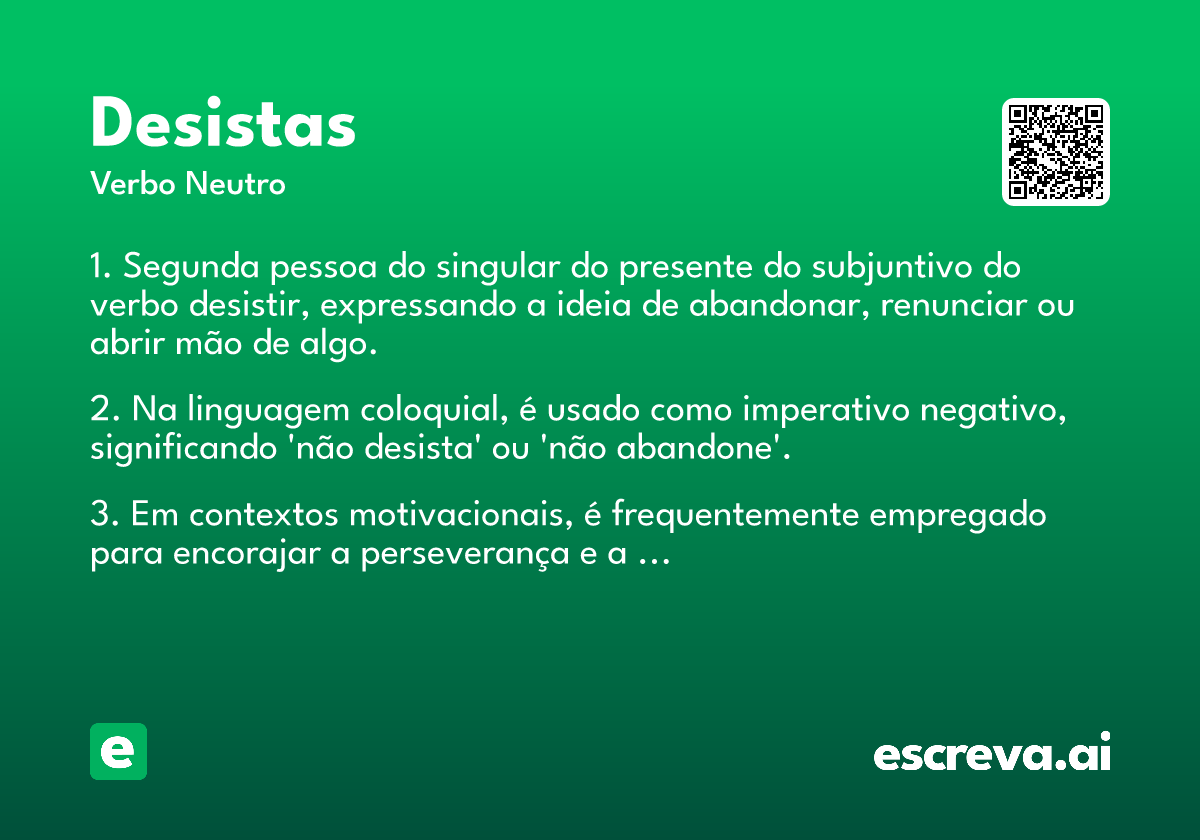 Desistas

Verbo Neutro

1. Segunda pessoa do singular do presente do subjuntivo do verbo desistir, expressando a ideia de abandonar, renunciar ou abrir mão de algo.

2. Na linguagem coloquial, é usado como imperativo negativo, significando 'não desista' ou 'não abandone'.

3. Em contextos motivacionais, é frequentemente empregado para encorajar a perseverança e a ...

e

escreva.ai